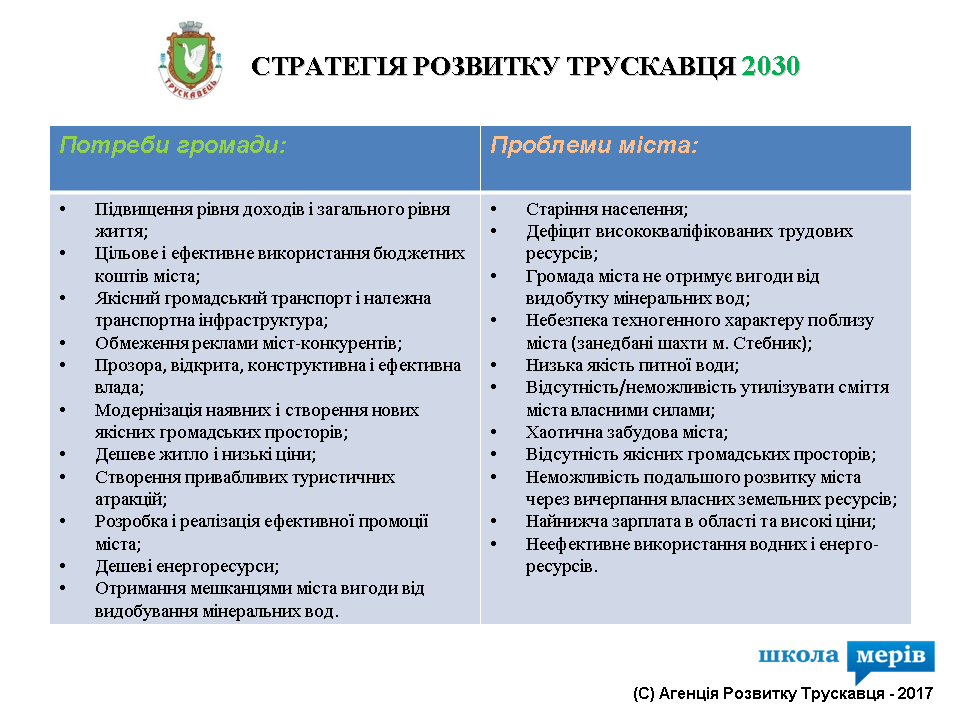 ТРУСКАВЕЦЬ

СТРАТЕГІЯ РОЗВИТКУ ТРУСКАВЦЯ 2030

| Потреби громади: | Проблеми міста: |
|---|---|
| • Підвищення рівня доходів і загального рівня життя; • Цільове і ефективне використання бюджетних коштів міста; • Якісний громадський транспорт і належна транспортна інфраструктура; • Обмеження реклами міст-конкурентів; • Прозора, відкрита, конструктивна і ефективна влада; • Модернізація наявних і створення нових якісних громадських просторів; • Дешеве житло і низькі ціни; • Створення привабливих туристичних атракцій; • Розробка і реалізація ефективної промоції міста; • Дешеві енергоресурси; • Отримання мешканцями міста вигоди від видобування мінеральних вод. | • Старіння населення; • Дефіцит висококваліфікованих трудових ресурсів; • Громада міста не отримує вигоди від видобутку мінеральних вод; • Небезпека техногенного характеру поблизу міста (занедбані шахти м. Стебник); • Низька якість питної води; • Відсутність/неможливість утилізувати сміття міста власними силами; • Хаотична забудова міста; • Відсутність якісних громадських просторів; • Неможливість подальшого розвитку міста через вичерпання власних земельних ресурсів; • Найнижча зарплата в області та високі ціни; • Неефективне використання водних і енерго-ресурсів. |

школа мерів

(С) Агенція Розвитку Трускавця - 2017